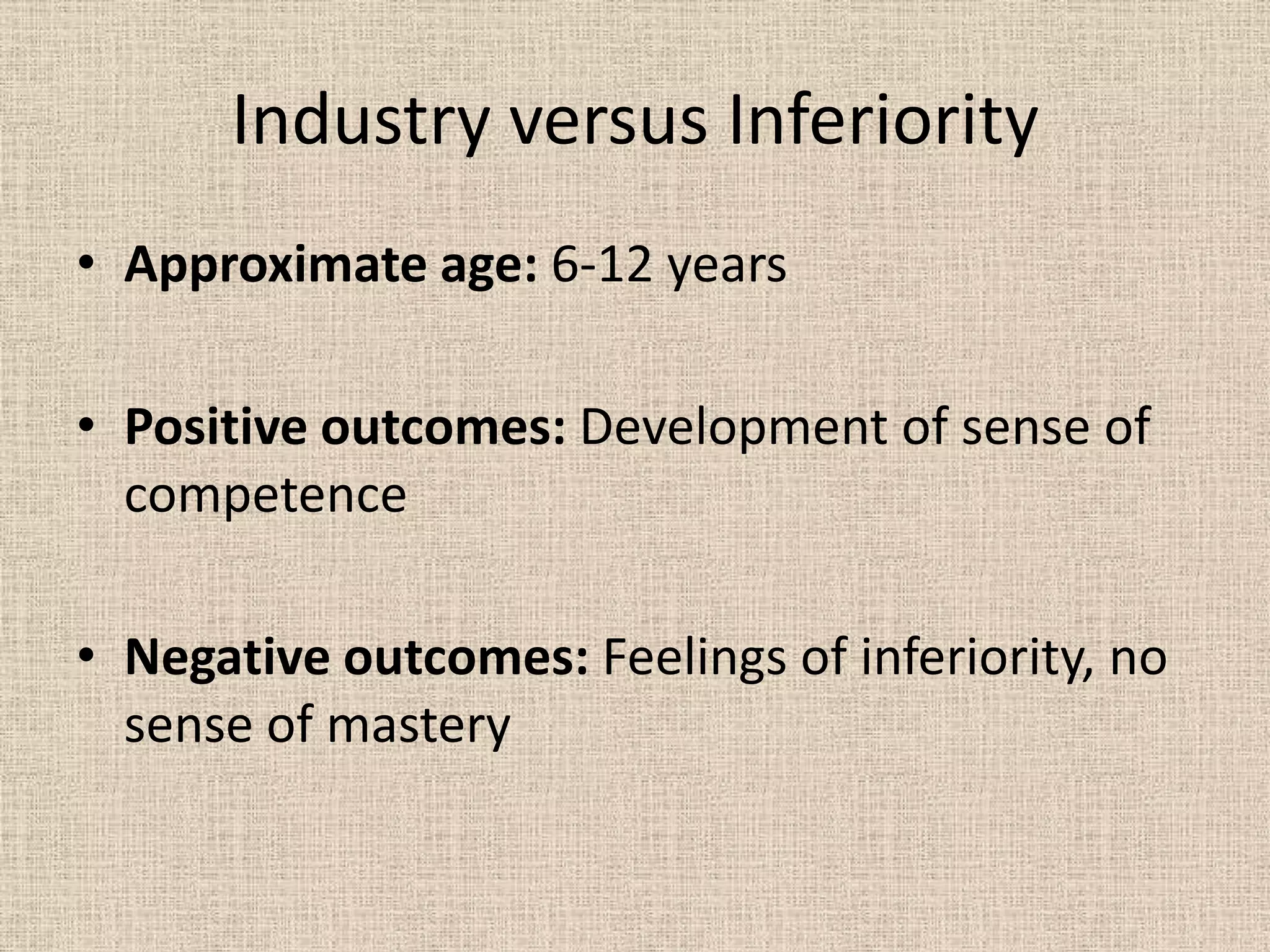 Industry versus Inferiority

• Approximate age: 6-12 years

• Positive outcomes: Development of sense of competence

• Negative outcomes: Feelings of inferiority, no sense of mastery